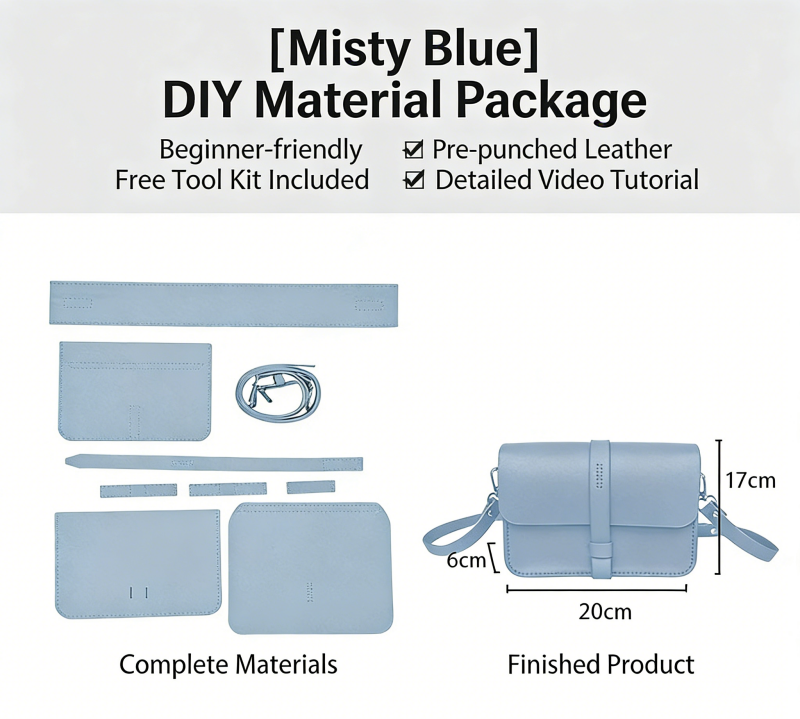 [Misty Blue]
DIY Material Package

Beginner-friendly
Free Tool Kit Included

☑ Pre-punched Leather
☑ Detailed Video Tutorial

17cm

6cm

20cm

Complete Materials

Finished Product